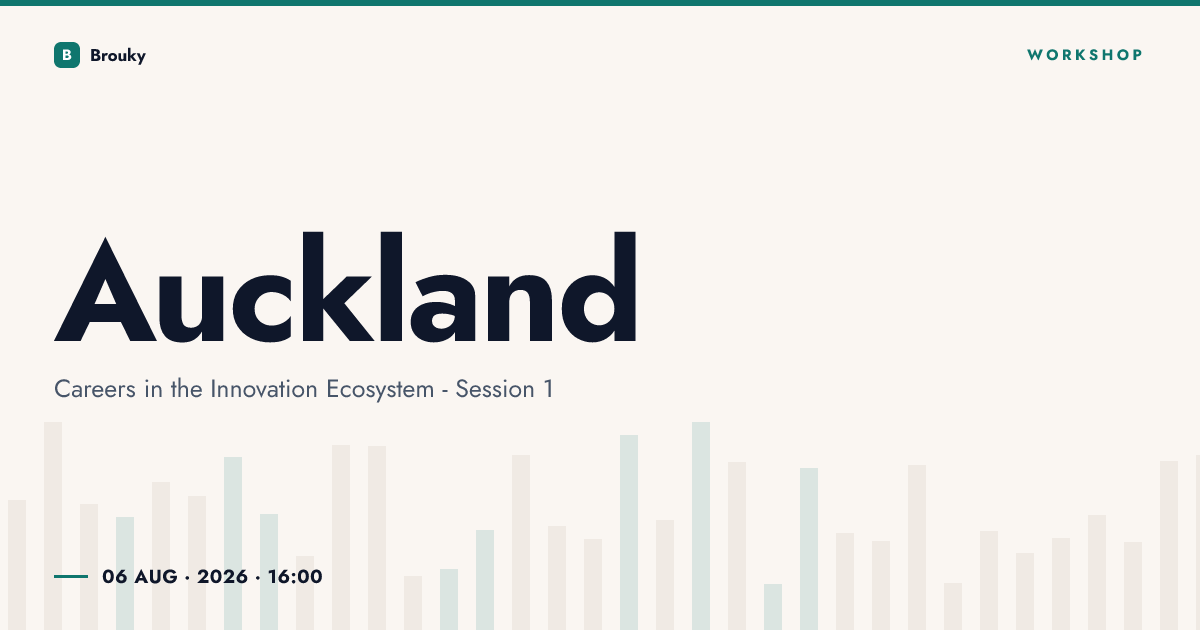 B Brouky

WORKSHOP

Auckland

Careers in the Innovation Ecosystem - Session 1

06 AUG · 2026 · 16:00